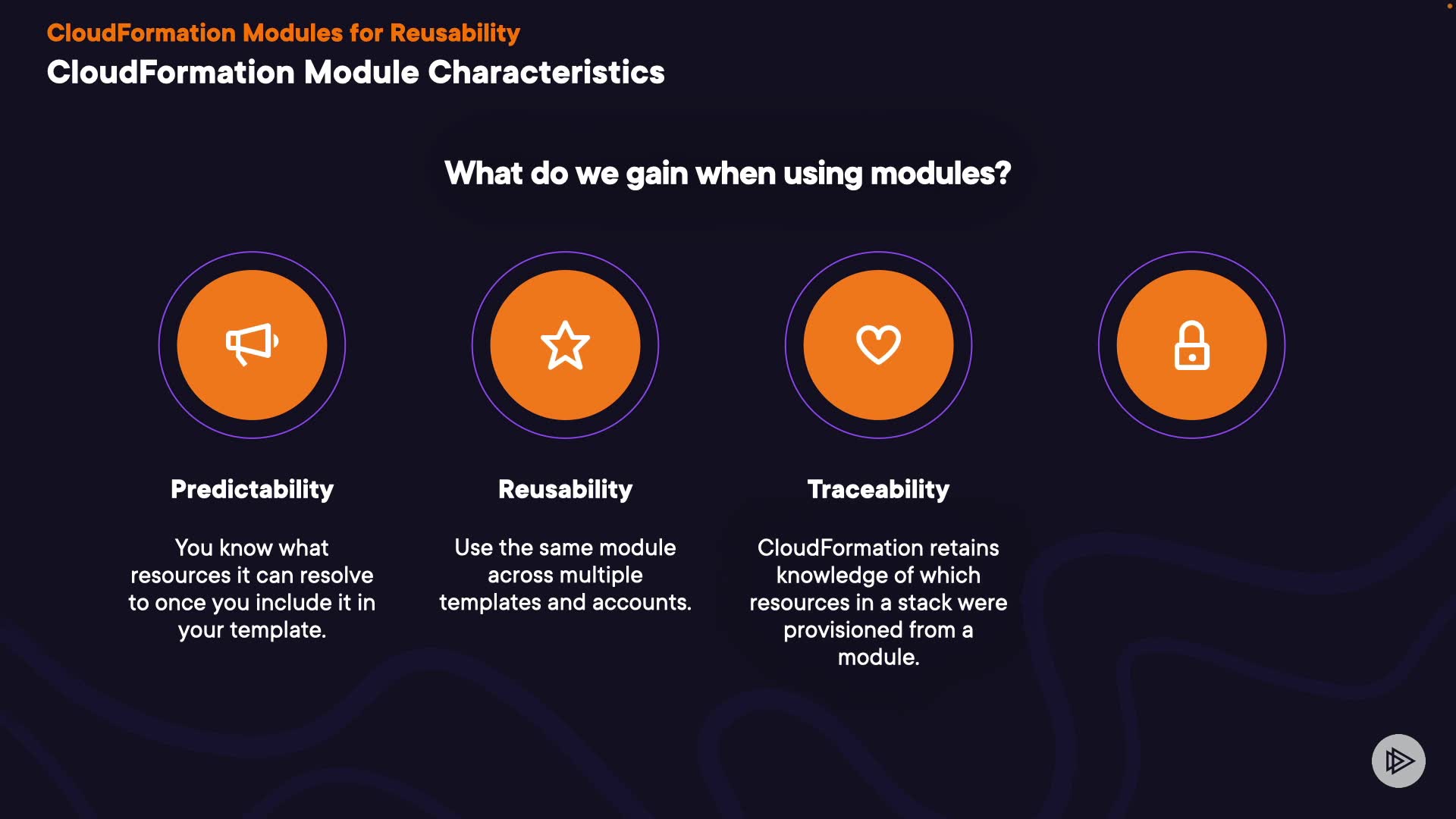 CloudFormation Modules for Reusability
CloudFormation Module Characteristics

What do we gain when using modules?

Predictability

You know what resources it can resolve to once you include it in your template.

Reusability

Use the same module across multiple templates and accounts.

Traceability

CloudFormation retains knowledge of which resources in a stack were provisioned from a module.